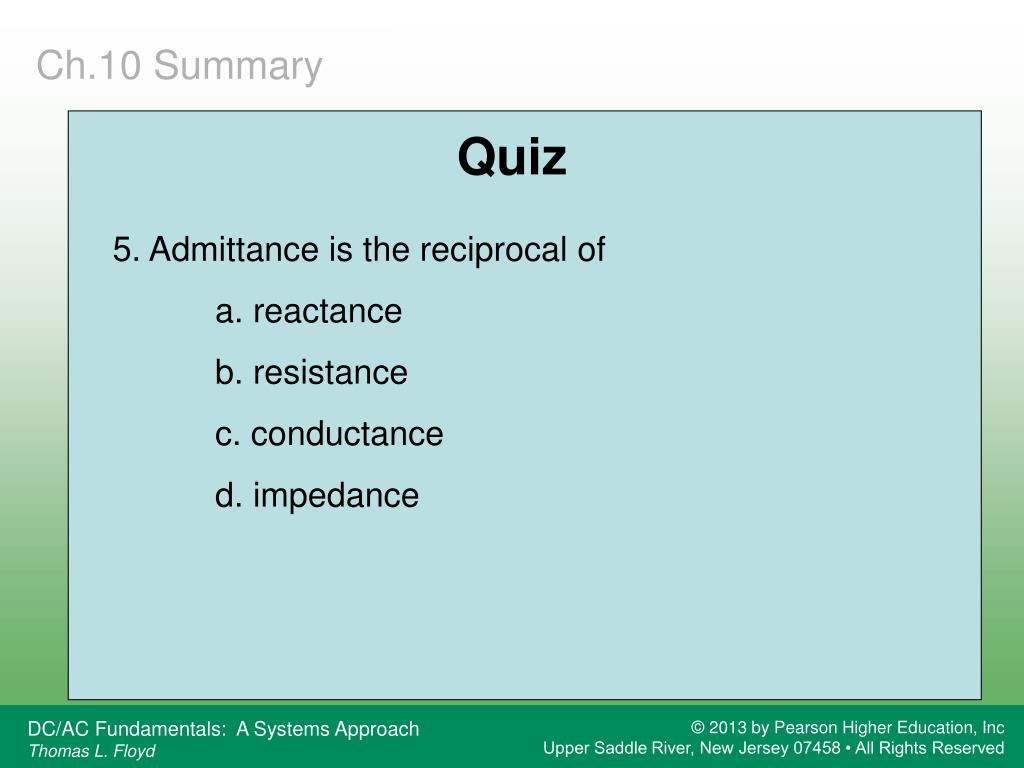 Ch.10 Summary

Quiz

5. Admittance is the reciprocal of

a. reactance

b. resistance

c. conductance

d. impedance

DC/AC Fundamentals: A Systems Approach
Thomas L. Floyd

© 2013 by Pearson Higher Education, Inc
Upper Saddle River, New Jersey 07458 • All Rights Reserved